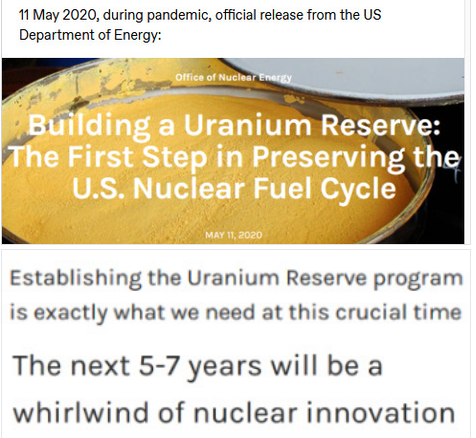 11 May 2020, during pandemic, official release from the US Department of Energy:

Office of Nuclear Energy

Building a Uranium Reserve: The First Step in Preserving the U.S. Nuclear Fuel Cycle

MAY 11, 2020

Establishing the Uranium Reserve program is exactly what we need at this crucial time

The next 5-7 years will be a whirlwind of nuclear innovation